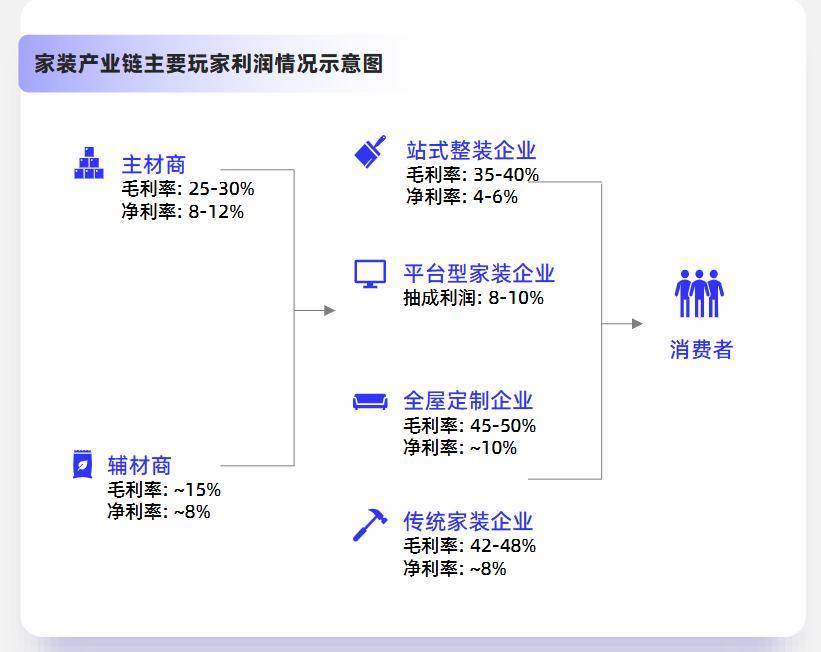 家装产业链主要玩家利润情况示意图

主材商
毛利率: 25-30%
净利率: 8-12%

辅材商
毛利率: ~15%
净利率: ~8%

站式整装企业
毛利率: 35-40%
净利率: 4-6%

平台型家装企业
抽成利润: 8-10%

全屋定制企业
毛利率: 45-50%
净利率: ~10%

传统家装企业
毛利率: 42-48%
净利率: ~8%

消费者